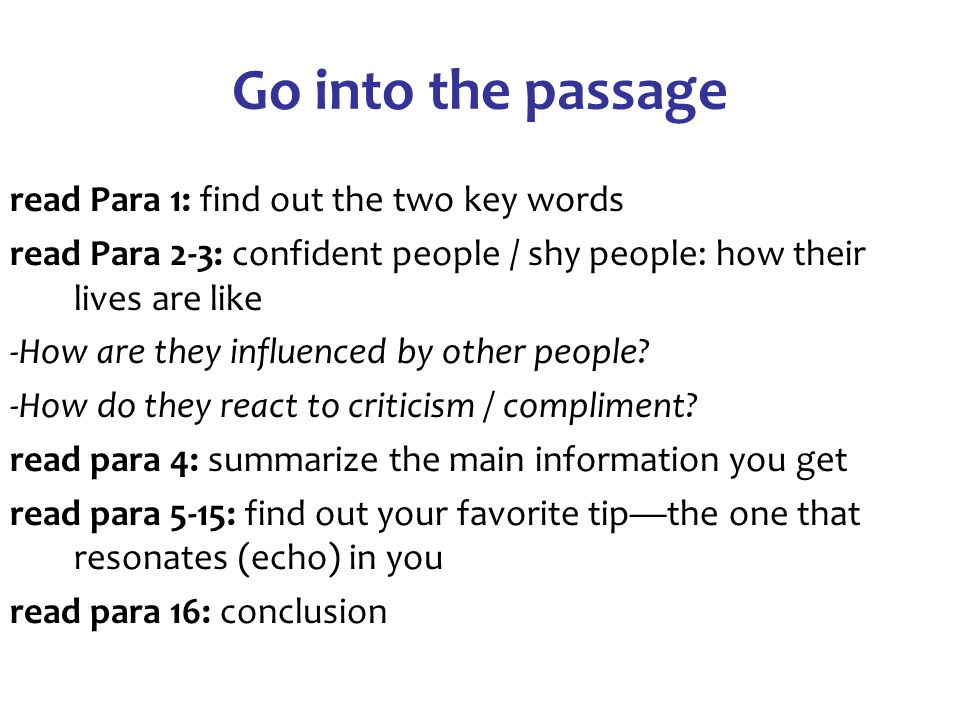 Go into the passage

read Para 1: find out the two key words

read Para 2-3: confident people / shy people: how their lives are like

-How are they influenced by other people?

-How do they react to criticism / compliment?

read para 4: summarize the main information you get

read para 5-15: find out your favorite tip—the one that resonates (echo) in you

read para 16: conclusion